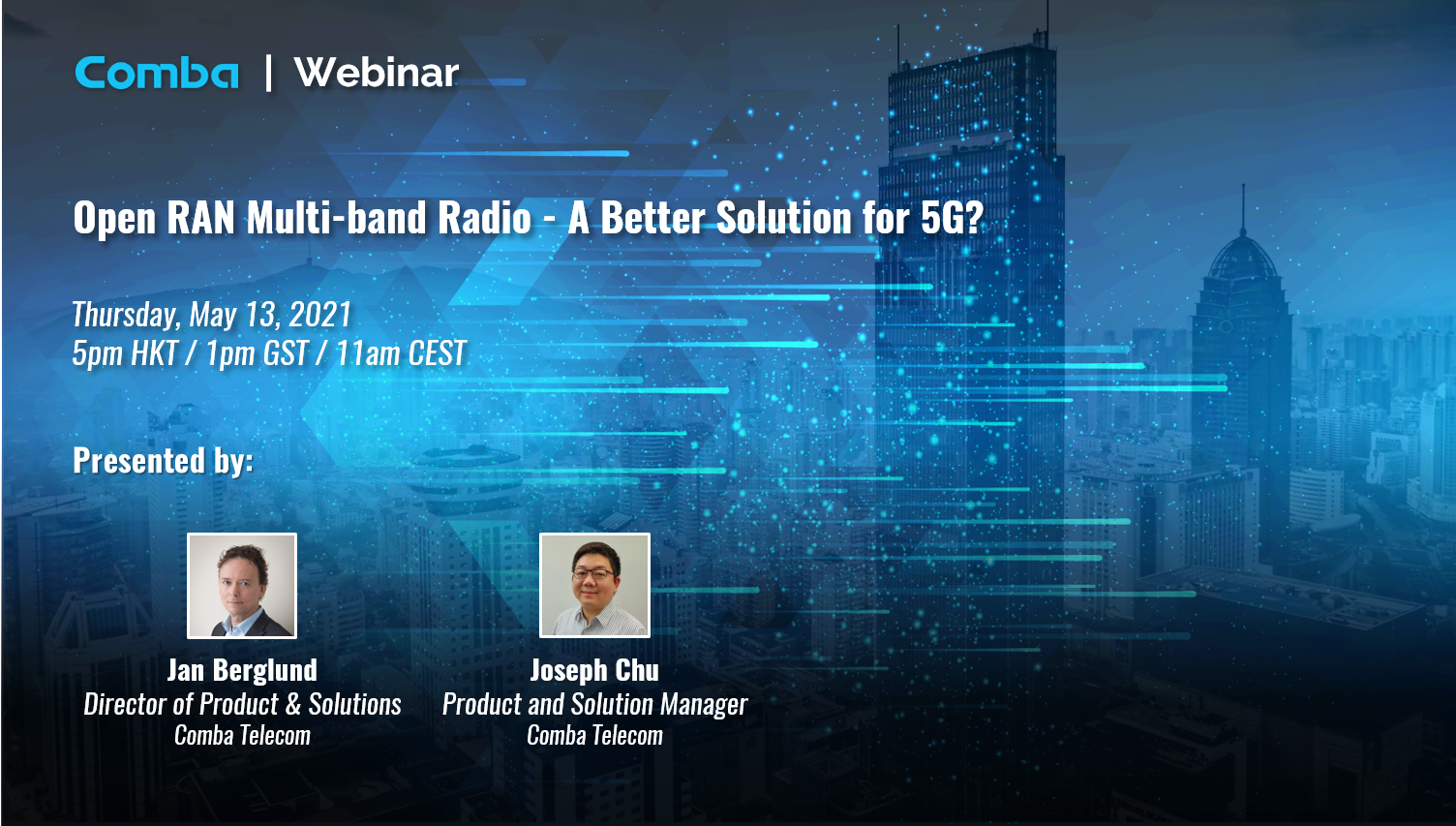 Comba | Webinar

Open RAN Multi-band Radio - A Better Solution for 5G?

Thursday, May 13, 2021
5pm HKT / 1pm GST / 11am CEST

Presented by:

Jan Berglund
Director of Product & Solutions
Comba Telecom

Joseph Chu
Product and Solution Manager
Comba Telecom